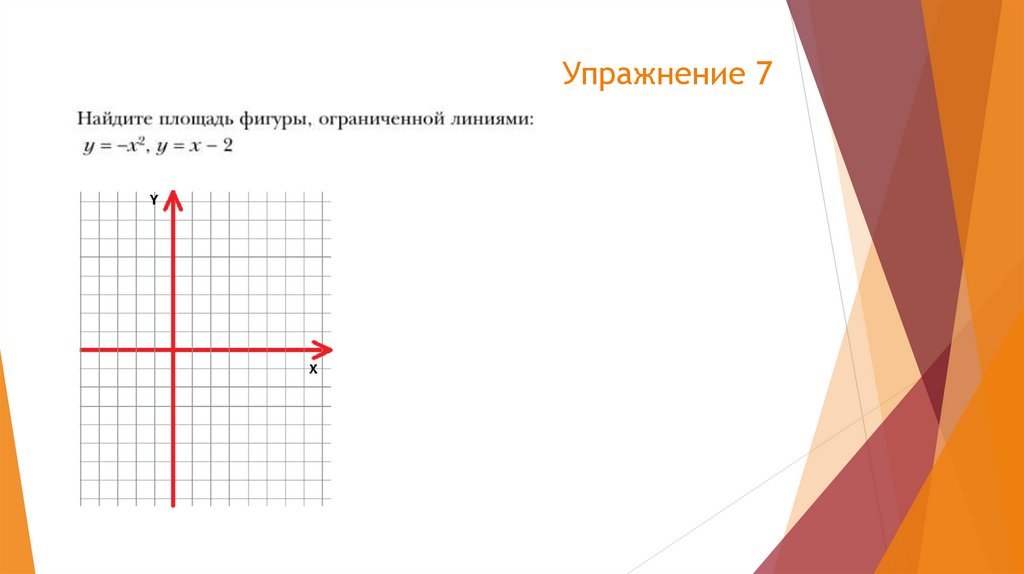 Упражнение 7

Найдите площадь фигуры, ограниченной линиями: $y = -x^2$, $y = x - 2$

Y

X